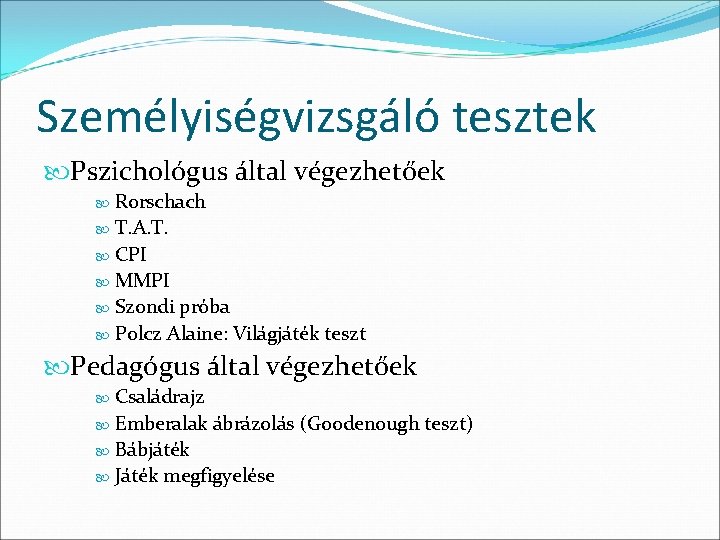 Személyiségvizsgáló tesztek

Pszichológus által végezhetőek

Rorschach
T.A.T.
CPI
MMPI
Szondi próba
Polcz Alaine: Világjáték teszt

Pedagógus által végezhetőek

Családrajz
Emberalak ábrázolás (Goodenough teszt)
Bábjáték
Játék megfigyelése